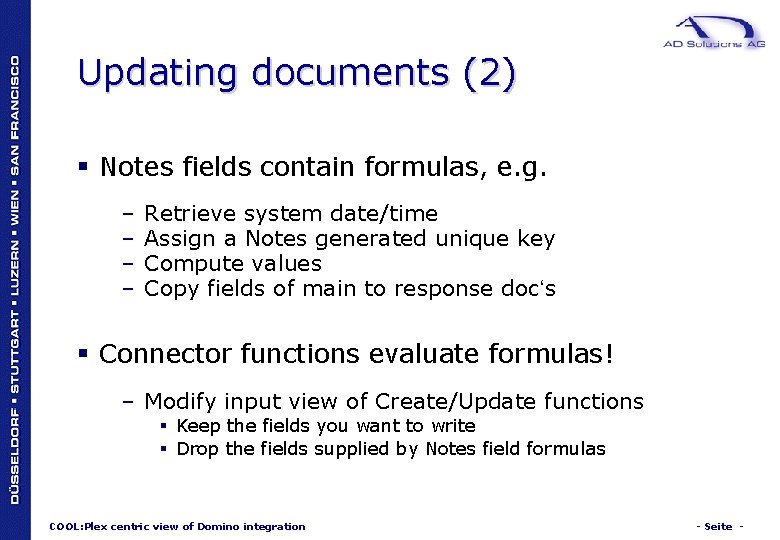 DÜSSELDORF ▪ STUTTGART ▪ LUZERN ▪ WIEN ▪ SAN FRANCISCO

AD Solutions AG

Updating documents (2)

▪ Notes fields contain formulas, e.g.

– Retrieve system date/time
– Assign a Notes generated unique key
– Compute values
– Copy fields of main to response doc's

▪ Connector functions evaluate formulas!

– Modify input view of Create/Update functions
▪ Keep the fields you want to write
▪ Drop the fields supplied by Notes field formulas

COOL:Plex centric view of Domino integration

- Seite -